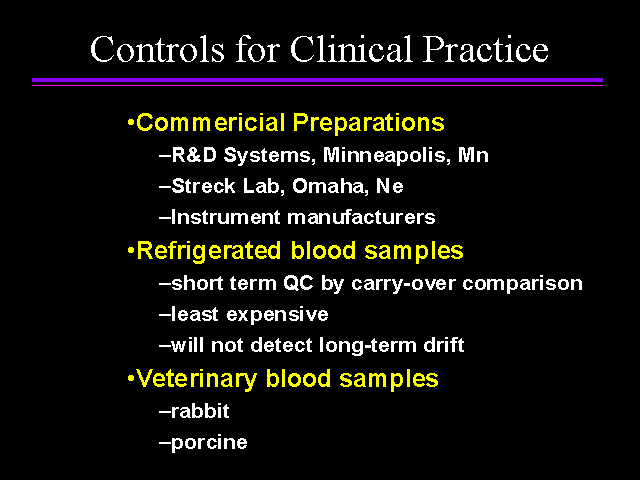 Controls for Clinical Practice

•Commericial Preparations
–R&D Systems, Minneapolis, Mn
–Streck Lab, Omaha, Ne
–Instrument manufacturers
•Refrigerated blood samples
–short term QC by carry-over comparison
–least expensive
–will not detect long-term drift
•Veterinary blood samples
–rabbit
–porcine